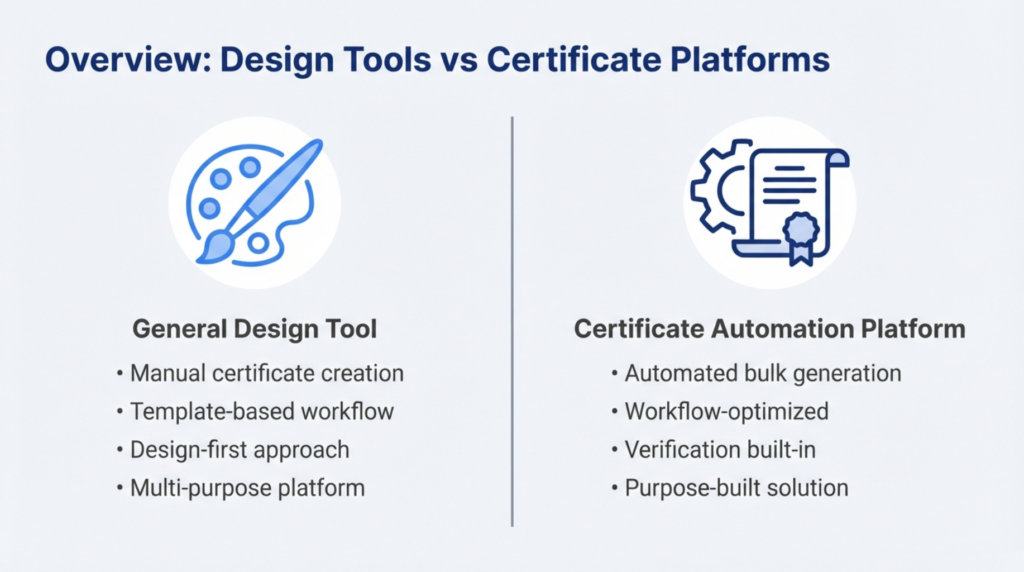 Overview: Design Tools vs Certificate Platforms

General Design Tool

• Manual certificate creation
• Template-based workflow
• Design-first approach
• Multi-purpose platform

Certificate Automation Platform

• Automated bulk generation
• Workflow-optimized
• Verification built-in
• Purpose-built solution